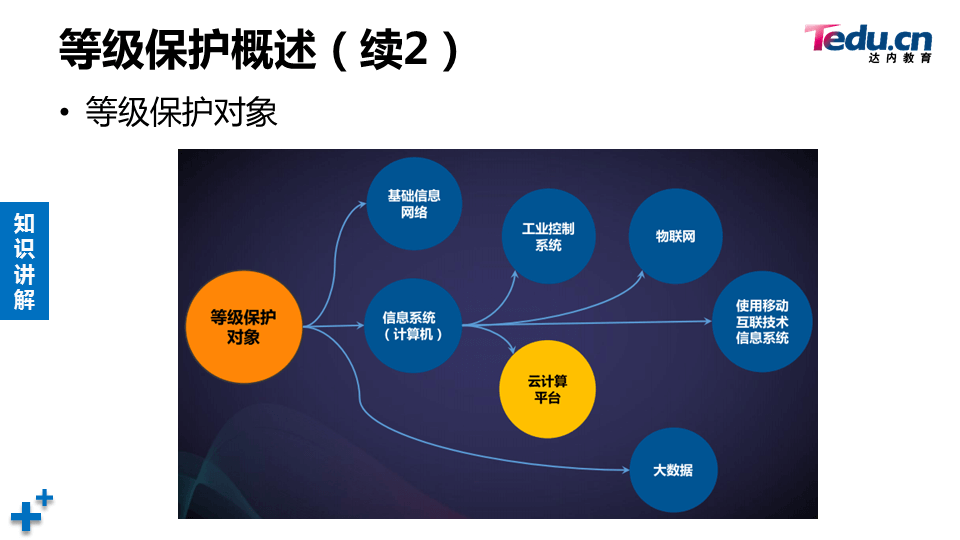 等级保护概述（续2）

Tedu.cn
达内教育

• 等级保护对象

知识讲解

等级保护对象

基础信息网络

信息系统（计算机）

工业控制系统

物联网

使用移动互联技术信息系统

云计算平台

大数据